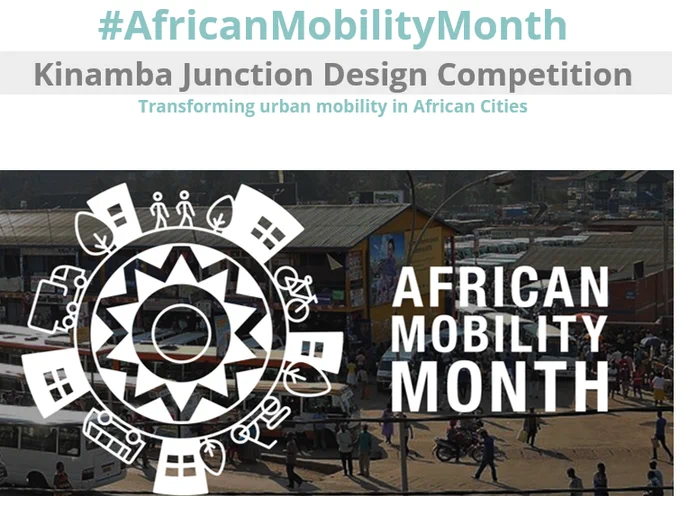 #AfricanMobilityMonth

Kinamba Junction Design Competition

Transforming urban mobility in African Cities

AFRICAN
MOBILITY
MONTH